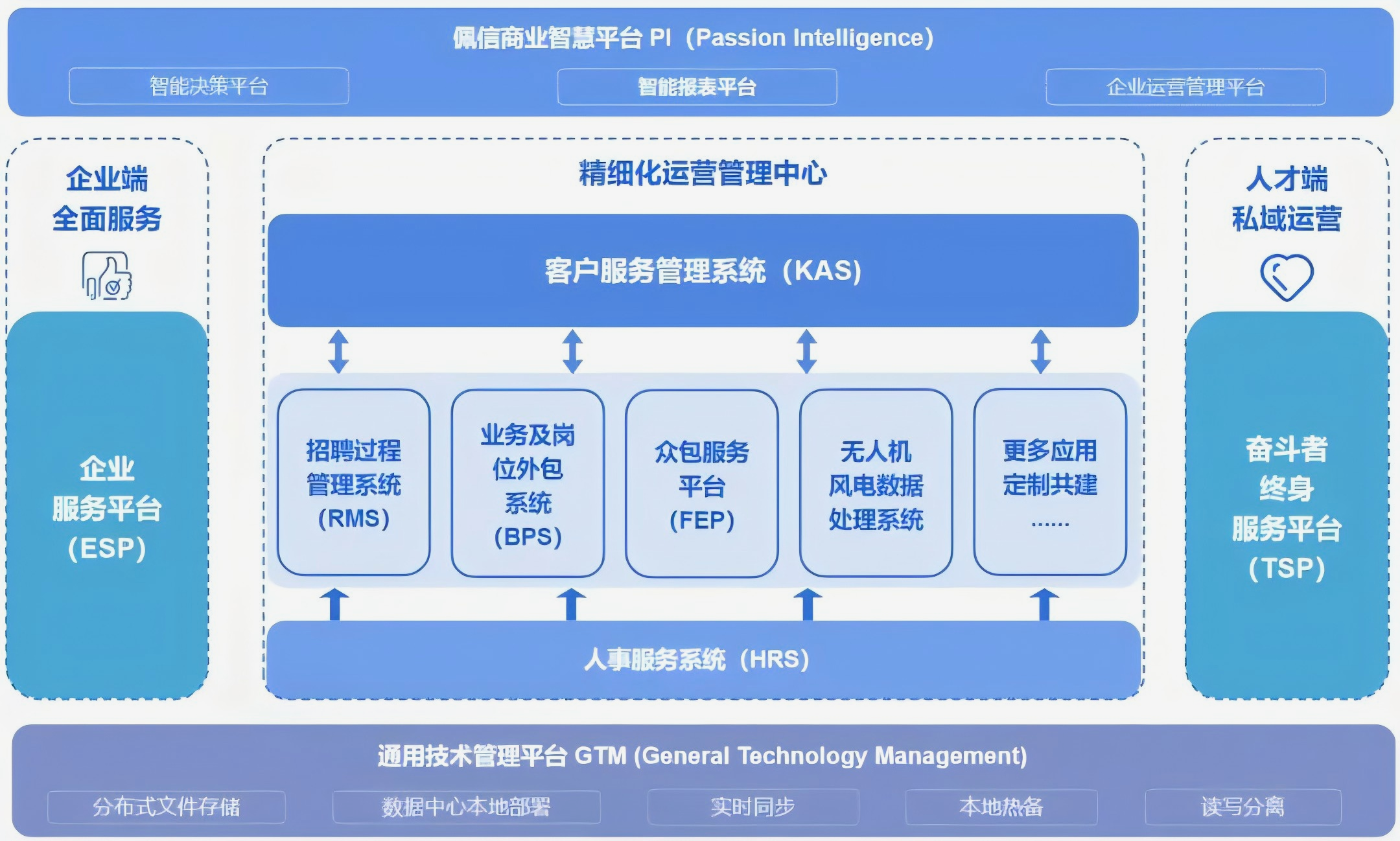 佩信商业智慧平台 PI（Passion Intelligence）

智能决策平台

智能报表平台

企业运营管理平台

企业端
全面服务

企业
服务平台
（ESP）

精细化运营管理中心

客户服务管理系统（KAS）

招聘过程
管理系统
（RMS）

业务及岗
位外包
系统
（BPS）

众包服务
平台
（FEP）

无人机
风电数据
处理系统

更多应用
定制共建
……

人事服务系统（HRS）

人才端
私域运营

奋斗者
终身
服务平台
（TSP）

通用技术管理平台 GTM (General Technology Management)

分布式文件存储

数据中心本地部署

实时同步

本地热备

读写分离